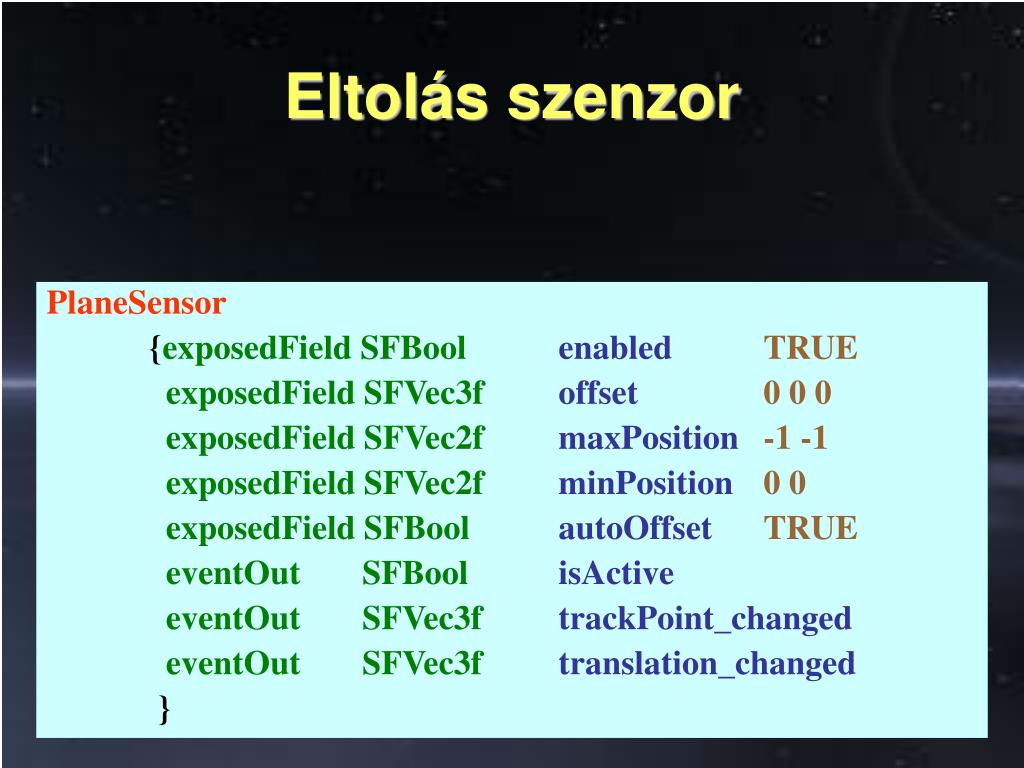 Eltolás szenzor

PlaneSensor
{exposedField SFBool enabled TRUE
exposedField SFVec3f offset 0 0 0
exposedField SFVec2f maxPosition -1 -1
exposedField SFVec2f minPosition 0 0
exposedField SFBool autoOffset TRUE
eventOut SFBool isActive
eventOut SFVec3f trackPoint_changed
eventOut SFVec3f translation_changed
}